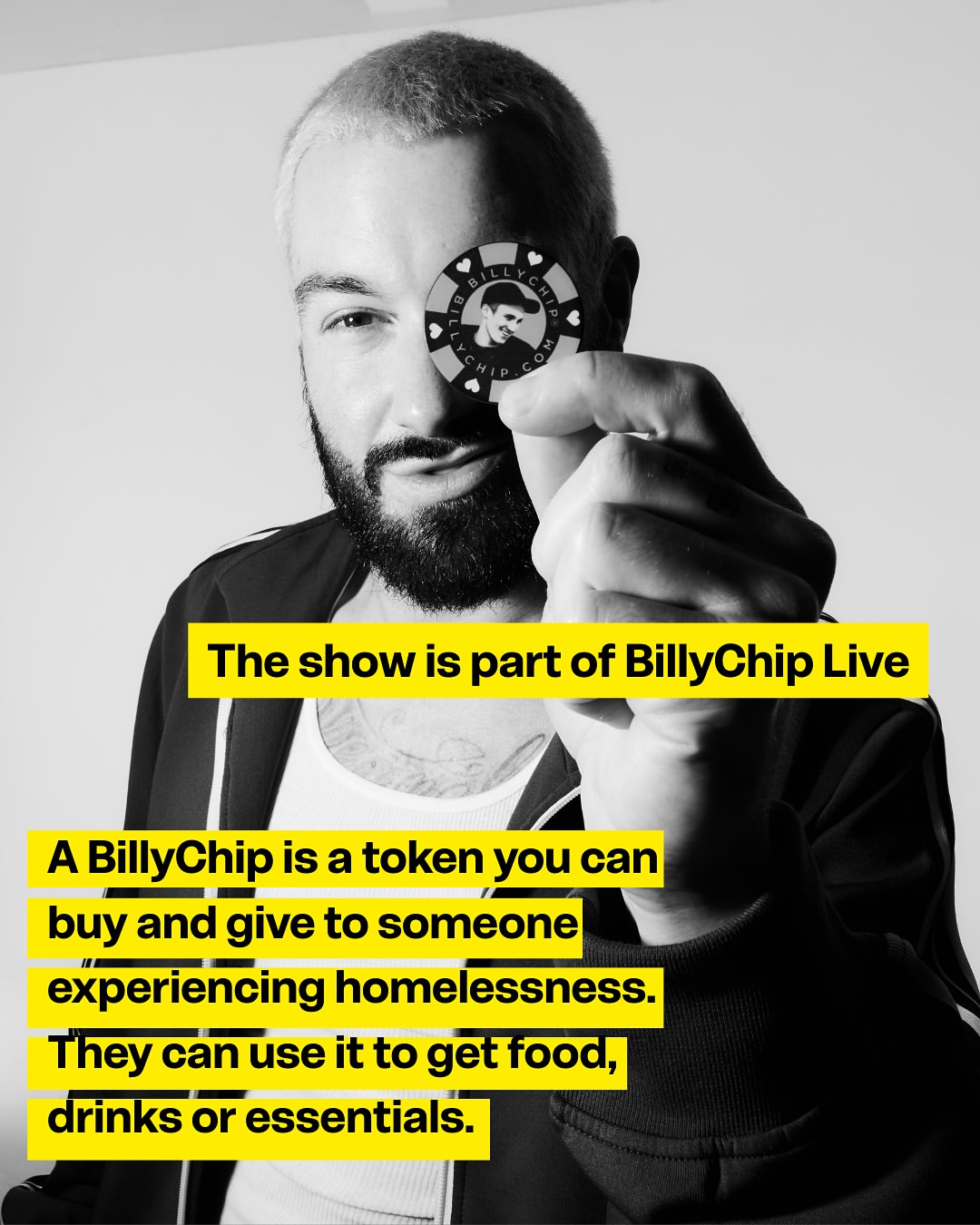 BILLYCHIP®
BILLYCHIP.COM

The show is part of BillyChip Live

A BillyChip is a token you can buy and give to someone experiencing homelessness. They can use it to get food, drinks or essentials.